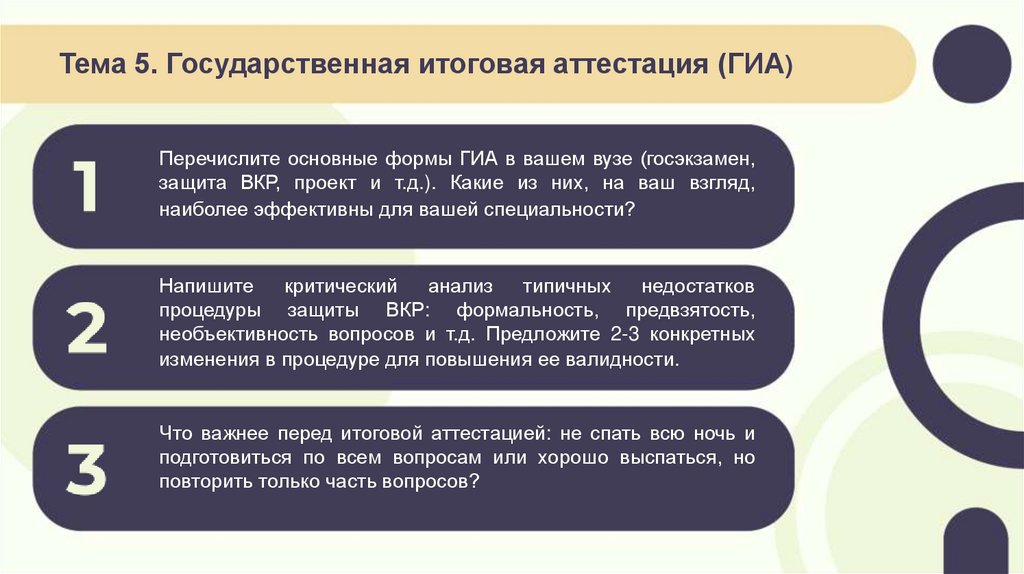 Тема 5. Государственная итоговая аттестация (ГИА)

1

Перечислите основные формы ГИА в вашем вузе (госэкзамен, защита ВКР, проект и т.д.). Какие из них, на ваш взгляд, наиболее эффективны для вашей специальности?

2

Напишите критический анализ типичных недостатков процедуры защиты ВКР: формальность, предвзятость, необъективность вопросов и т.д. Предложите 2-3 конкретных изменения в процедуре для повышения ее валидности.

3

Что важнее перед итоговой аттестацией: не спать всю ночь и подготовиться по всем вопросам или хорошо выспаться, но повторить только часть вопросов?